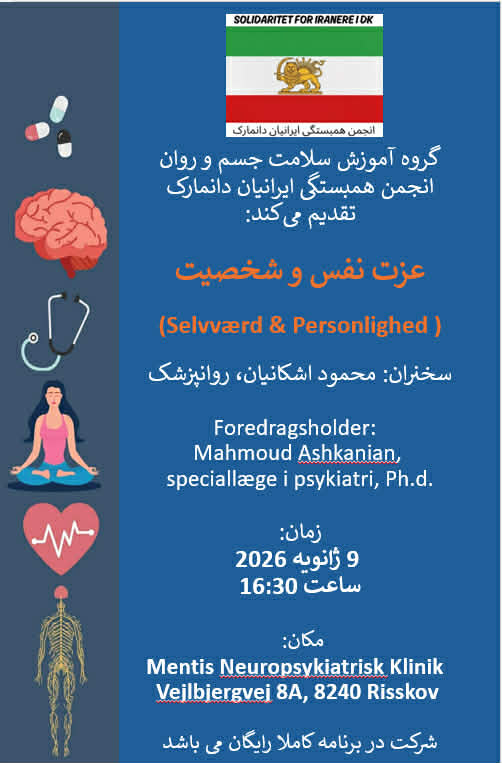 SOLIDARITET FOR IRANERE I DK

انجمن همبستگی ایرانیان دانمارک

گروه آموزش سلامت جسم و روان
انجمن همبستگی ایرانیان دانمارک
تقدیم می کند:

عزت نفس و شخصیت

(Selvværd & Personlighed )

سخنران: محمود اشکانیان، روانپزشک

Foredragsholder:
Mahmoud Ashkanian,
speciallæge i psykiatri, Ph.d.

زمان:
9 ژانویه 2026
ساعت 16:30

مکان:
Mentis Neuropsykiatrisk Klinik
Vejlbjergvej 8A, 8240 Risskov

شرکت در برنامه کاملا رایگان می باشد